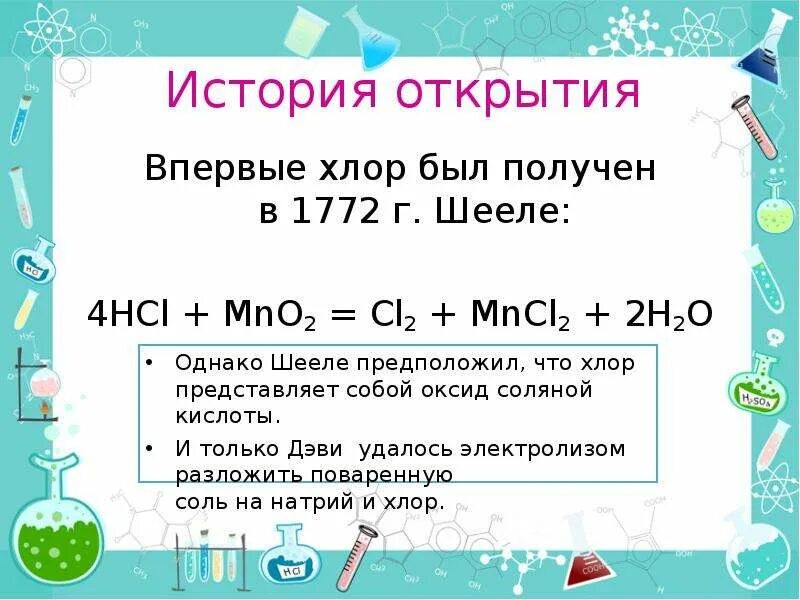 История открытия

Впервые хлор был получен в 1772 г. Шееле:

$4HCl + MnO_2 = Cl_2 + MnCl_2 + 2H_2O$

• Однако Шееле предположил, что хлор представляет собой оксид соляной кислоты.

• И только Дэви удалось электролизом разложить поваренную соль на натрий и хлор.

HCl

$H_2SO_4$

HCl